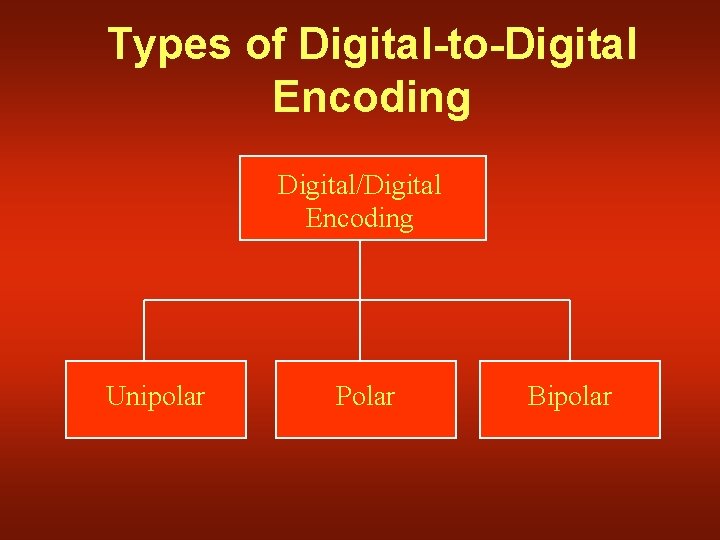 Types of Digital-to-Digital Encoding

Digital/Digital Encoding

Unipolar

Polar

Bipolar